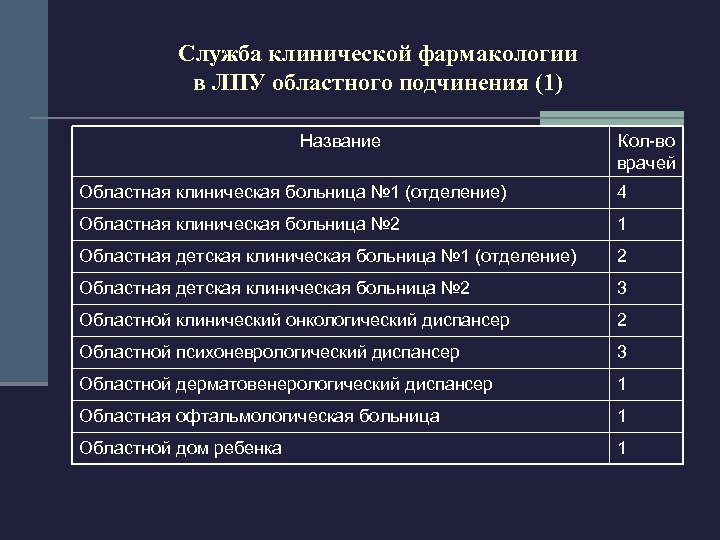 Служба клинической фармакологии в ЛПУ областного подчинения (1)

| Название | Кол-во врачей |
|---|---|
| Областная клиническая больница №1 (отделение) | 4 |
| Областная клиническая больница №2 | 1 |
| Областная детская клиническая больница №1 (отделение) | 2 |
| Областная детская клиническая больница №2 | 3 |
| Областной клинический онкологический диспансер | 2 |
| Областной психоневрологический диспансер | 3 |
| Областной дерматовенерологический диспансер | 1 |
| Областная офтальмологическая больница | 1 |
| Областной дом ребенка | 1 |